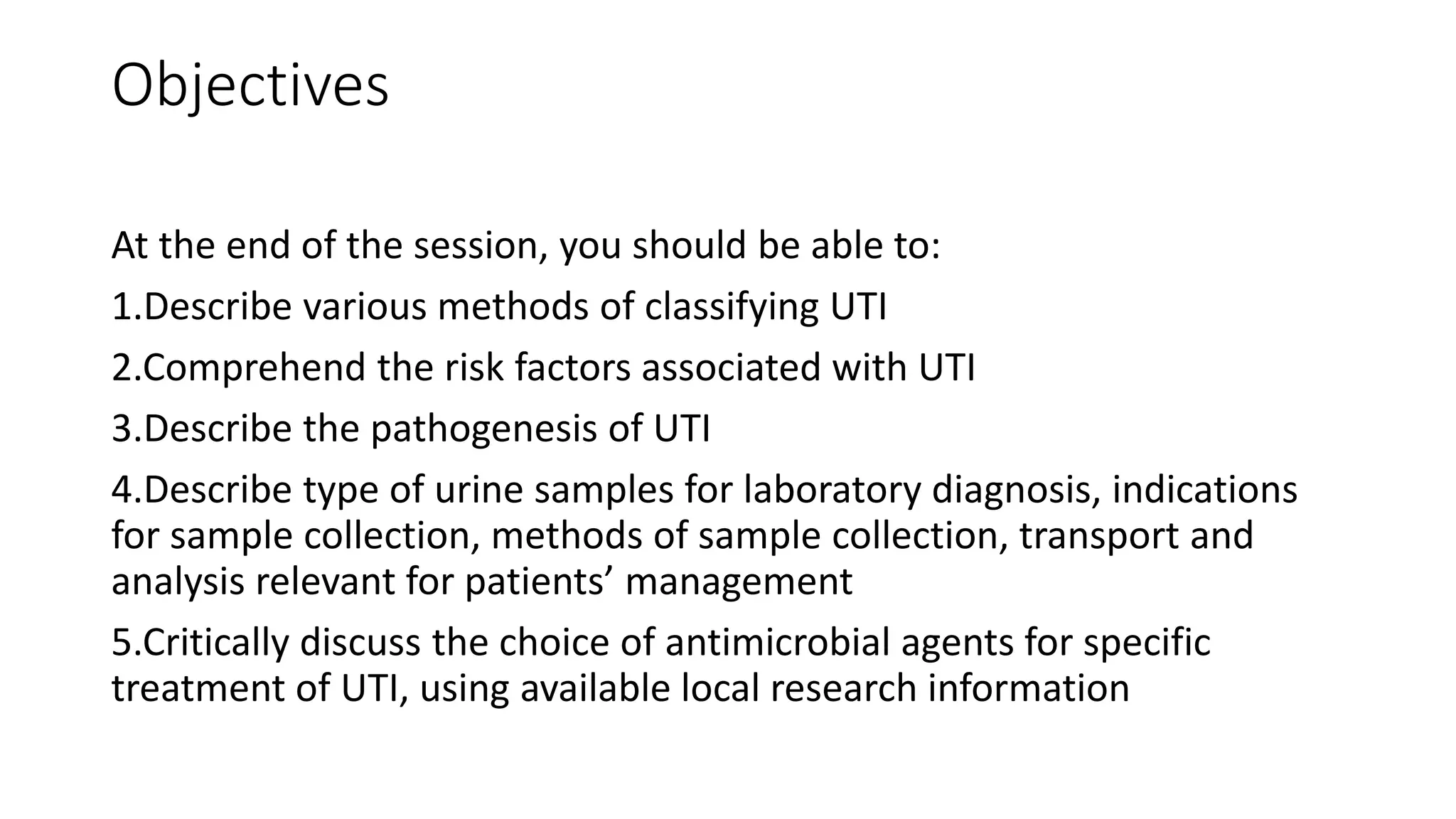 Objectives

At the end of the session, you should be able to:

1.Describe various methods of classifying UTI

2.Comprehend the risk factors associated with UTI

3.Describe the pathogenesis of UTI

4.Describe type of urine samples for laboratory diagnosis, indications for sample collection, methods of sample collection, transport and analysis relevant for patients’ management

5.Critically discuss the choice of antimicrobial agents for specific treatment of UTI, using available local research information